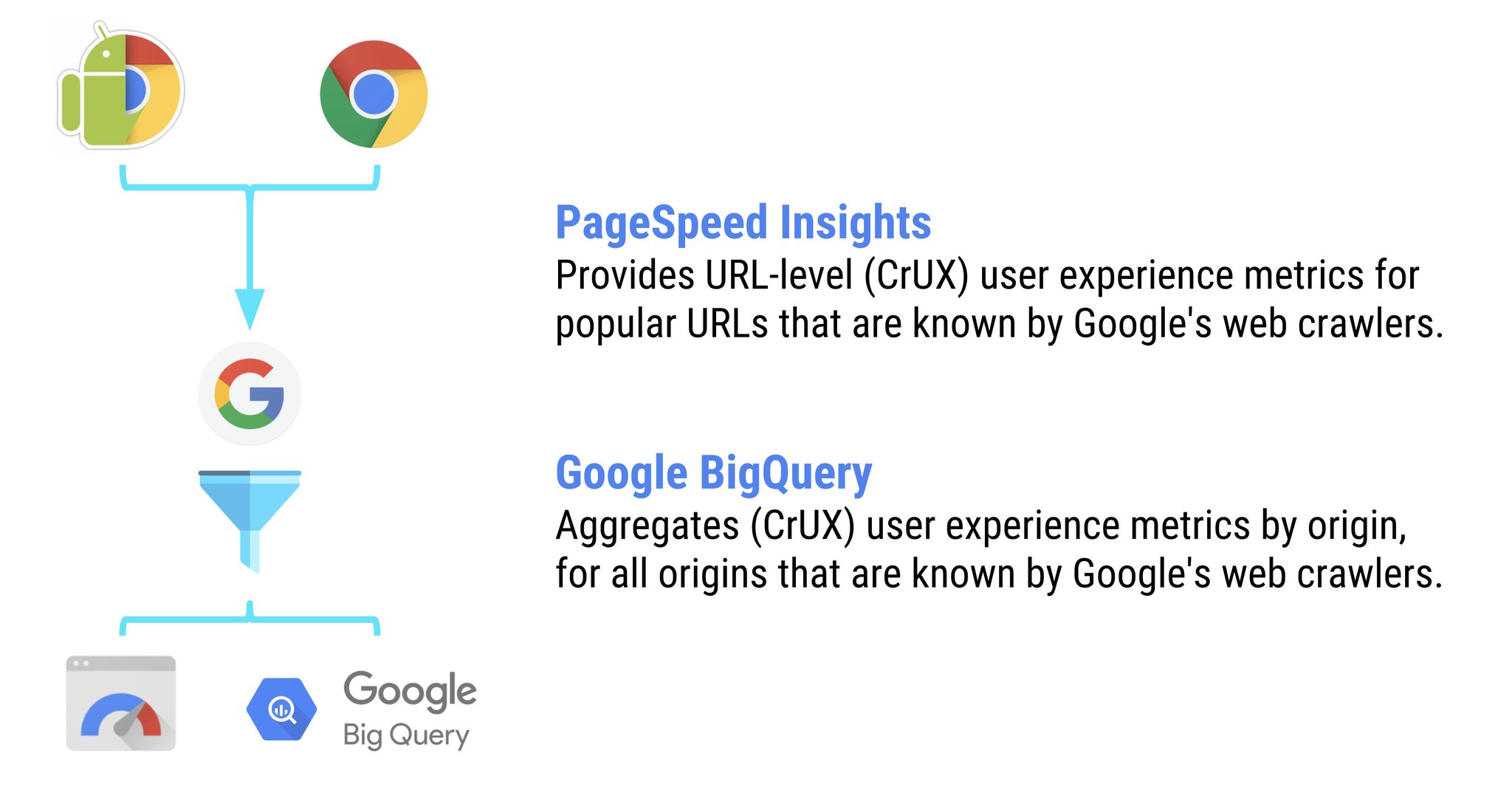 Google
Big Query

PageSpeed Insights
Provides URL-level (CrUX) user experience metrics for popular URLs that are known by Google's web crawlers.

Google BigQuery
Aggregates (CrUX) user experience metrics by origin, for all origins that are known by Google's web crawlers.